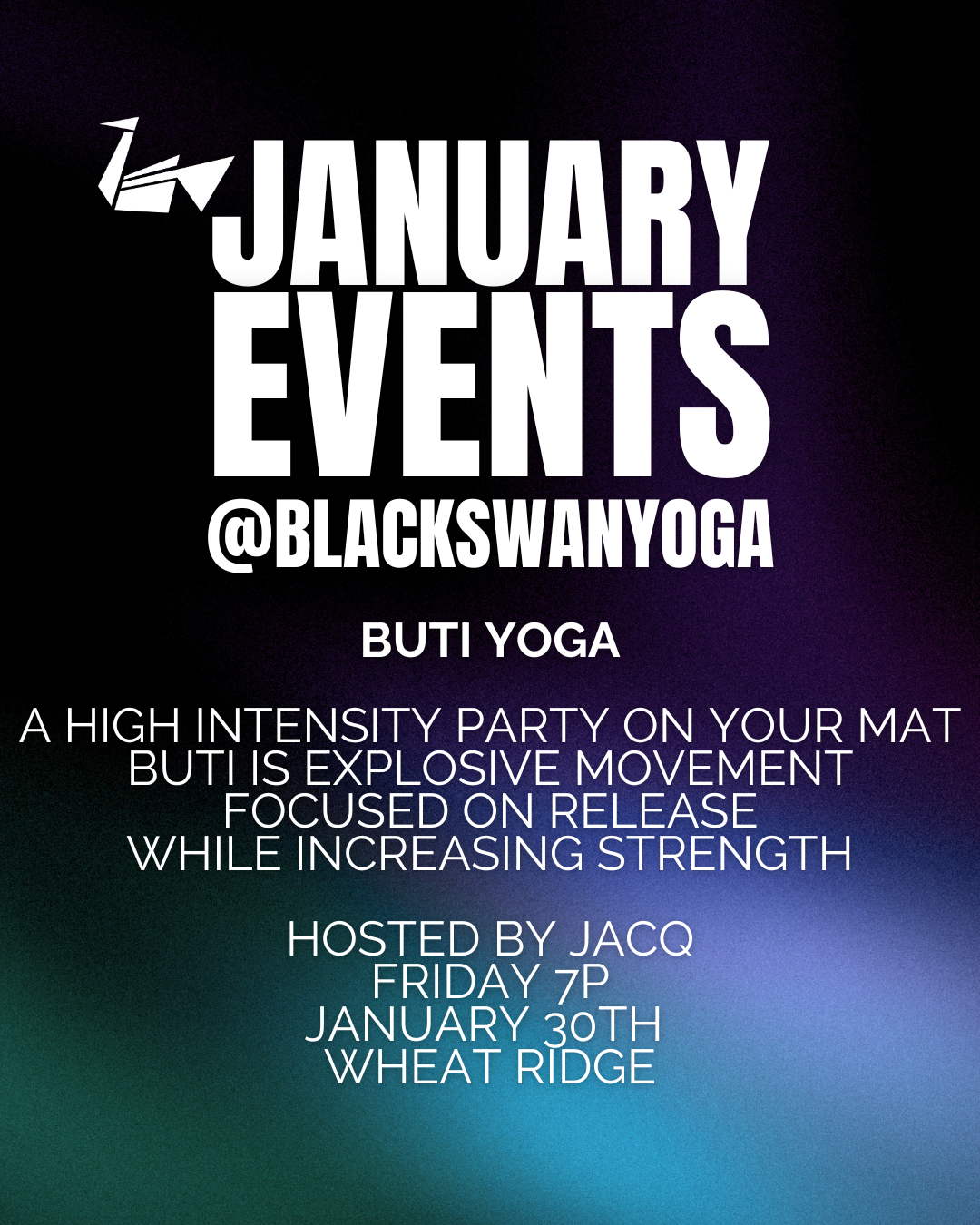 JANUARY EVENTS
@BLACKSWANYOGA

BUTI YOGA

A HIGH INTENSITY PARTY ON YOUR MAT
BUTI IS EXPLOSIVE MOVEMENT
FOCUSED ON RELEASE
WHILE INCREASING STRENGTH

HOSTED BY JACQ
FRIDAY 7P
JANUARY 30TH
WHEAT RIDGE